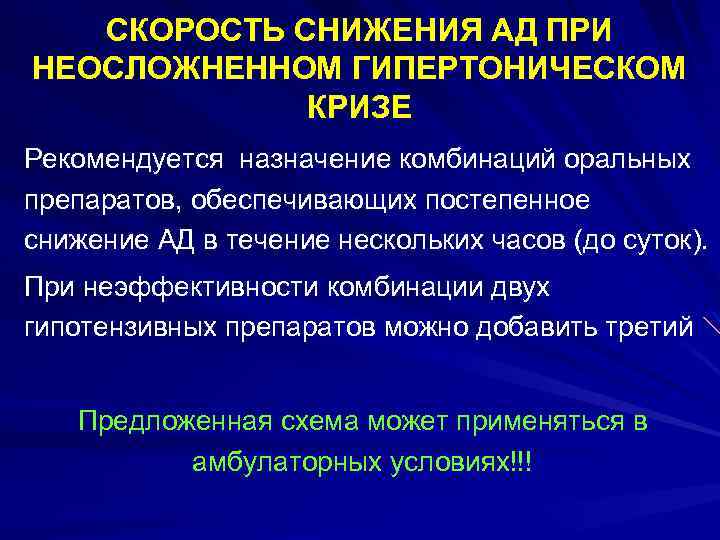 СКОРОСТЬ СНИЖЕНИЯ АД ПРИ НЕОСЛОЖНЕННОМ ГИПЕРТОНИЧЕСКОМ КРИЗЕ

Рекомендуется назначение комбинаций оральных препаратов, обеспечивающих постепенное снижение АД в течение нескольких часов (до суток).

При неэффективности комбинации двух гипотензивных препаратов можно добавить третий

Предложенная схема может применяться в амбулаторных условиях!!!